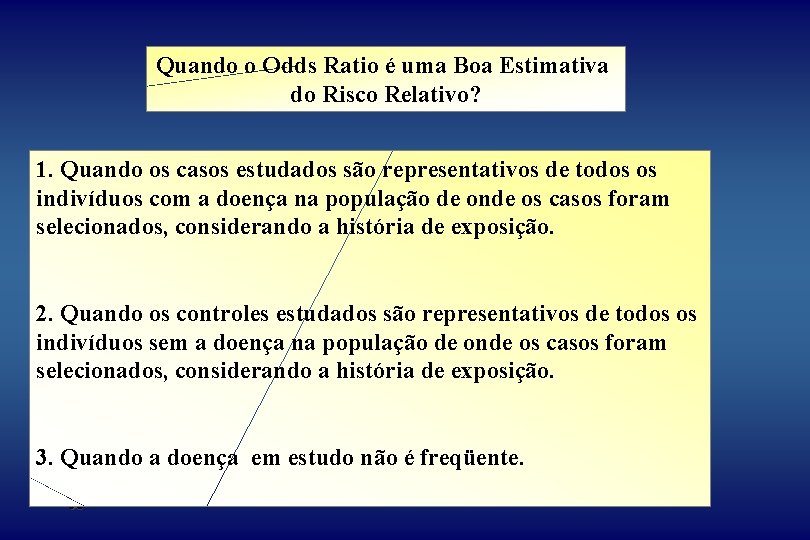 Quando o Odds Ratio é uma Boa Estimativa do Risco Relativo?

1. Quando os casos estudados são representativos de todos os indivíduos com a doença na população de onde os casos foram selecionados, considerando a história de exposição.

2. Quando os controles estudados são representativos de todos os indivíduos sem a doença na população de onde os casos foram selecionados, considerando a história de exposição.

3. Quando a doença em estudo não é freqüente.